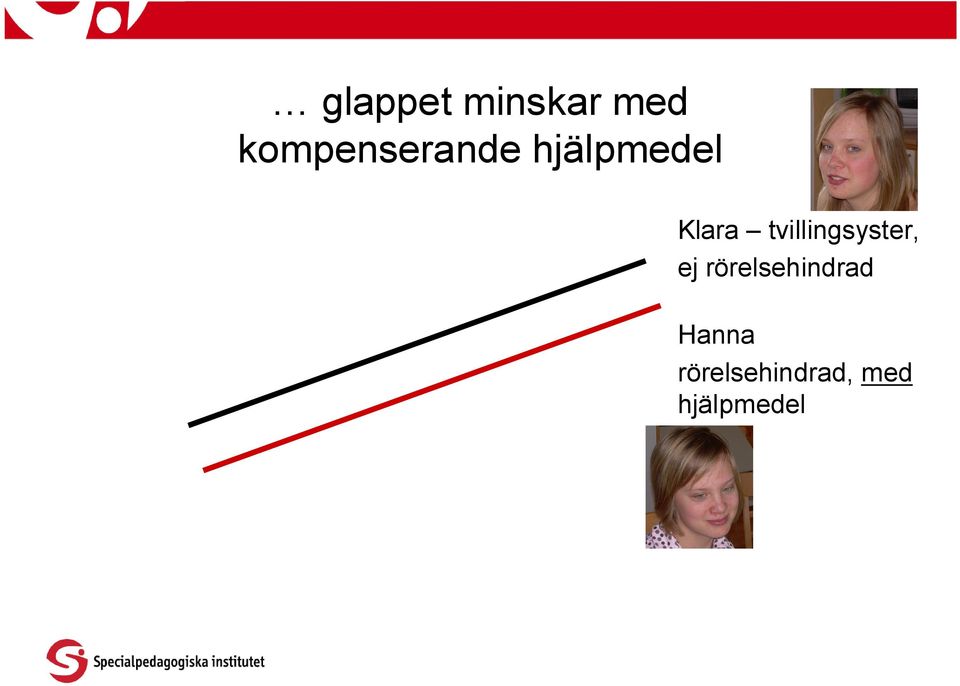 … glappet minskar med kompenserande hjälpmedel

Klara – tvillingsyster, ej rörelsehindrad

Hanna rörelsehindrad, med hjälpmedel

Specialpedagogiska institutet